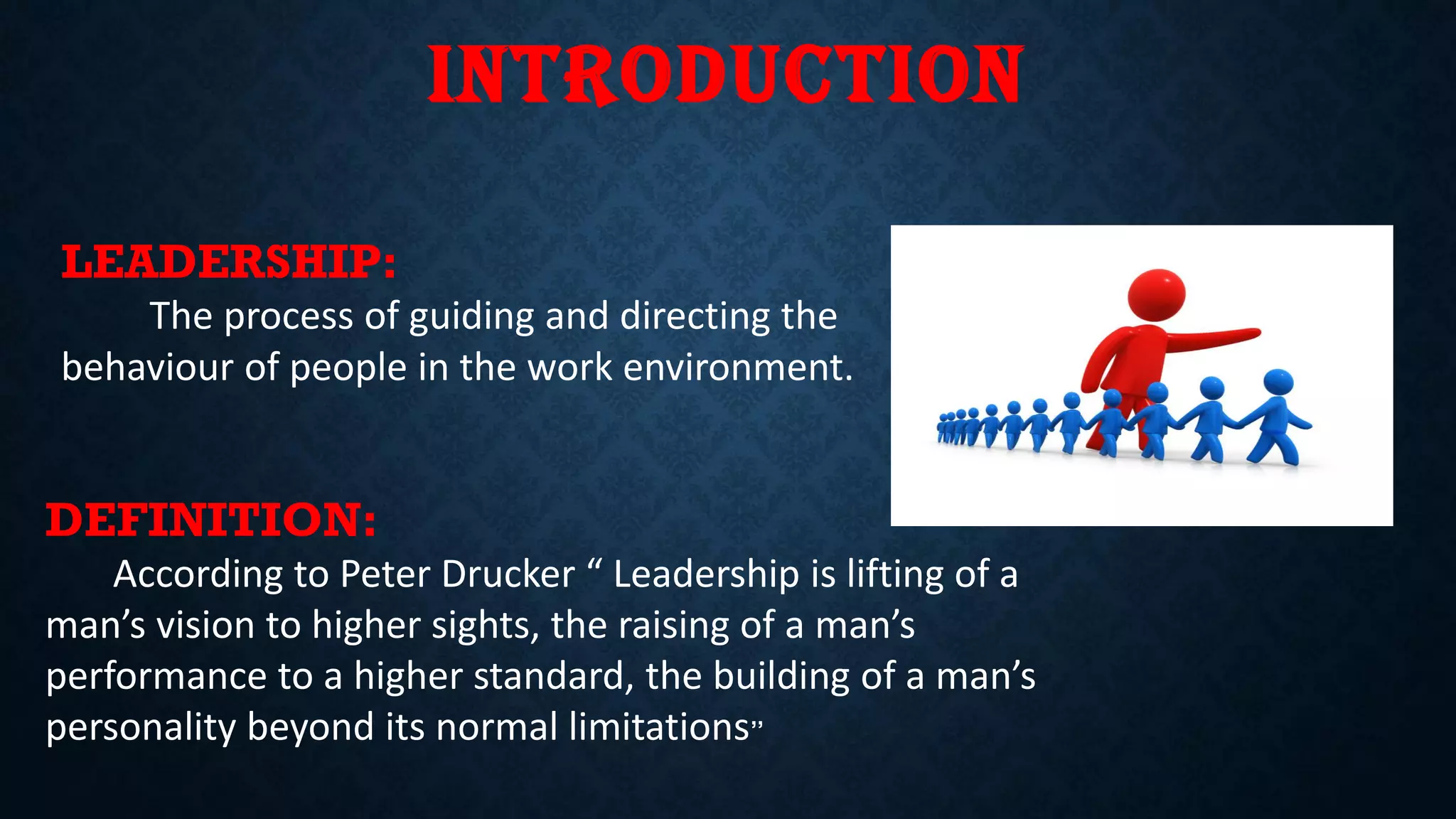 INTRODUCTION

LEADERSHIP:

The process of guiding and directing the behaviour of people in the work environment.

DEFINITION:

According to Peter Drucker “ Leadership is lifting of a man’s vision to higher sights, the raising of a man’s performance to a higher standard, the building of a man’s personality beyond its normal limitations”